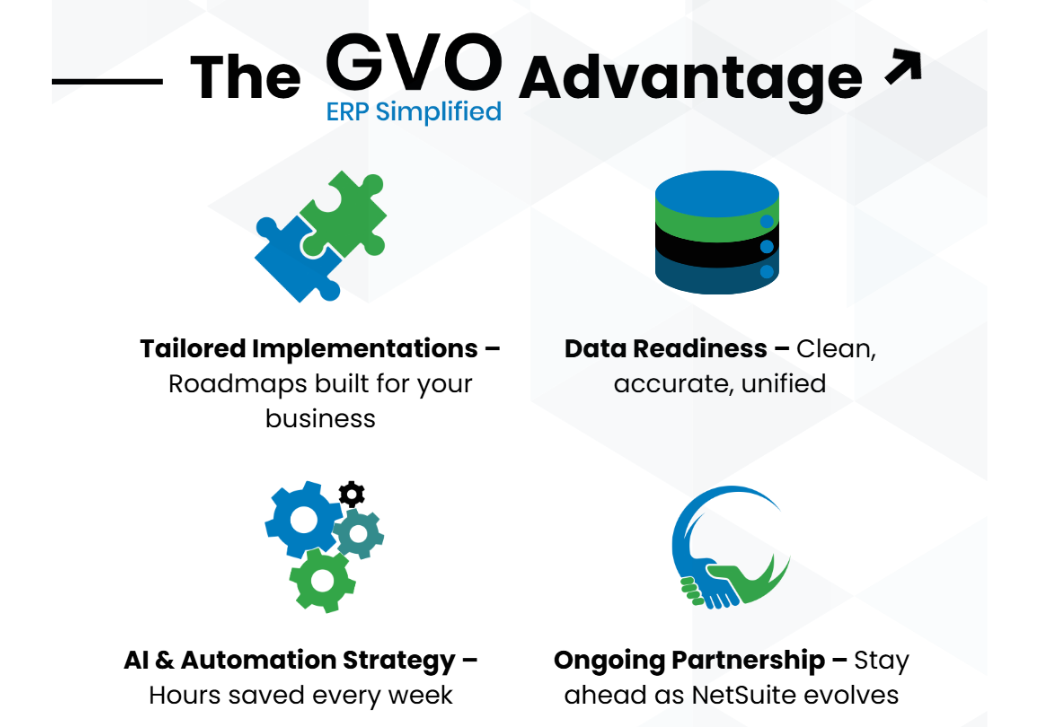 The GVO ERP Simplified Advantage

Tailored Implementations – Roadmaps built for your business

Data Readiness – Clean, accurate, unified

AI & Automation Strategy – Hours saved every week

Ongoing Partnership – Stay ahead as NetSuite evolves